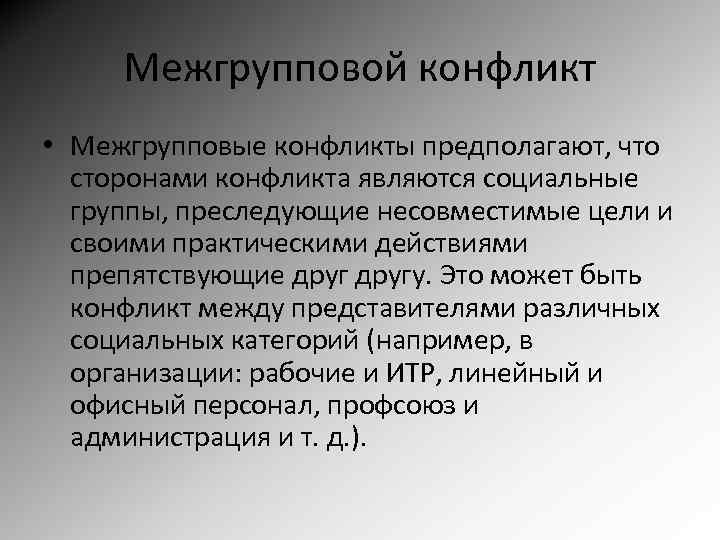 Межгрупповой конфликт

• Межгрупповые конфликты предполагают, что сторонами конфликта являются социальные группы, преследующие несовместимые цели и своими практическими действиями препятствующие друг другу. Это может быть конфликт между представителями различных социальных категорий (например, в организации: рабочие и ИТР, линейный и офисный персонал, профсоюз и администрация и т. д.).